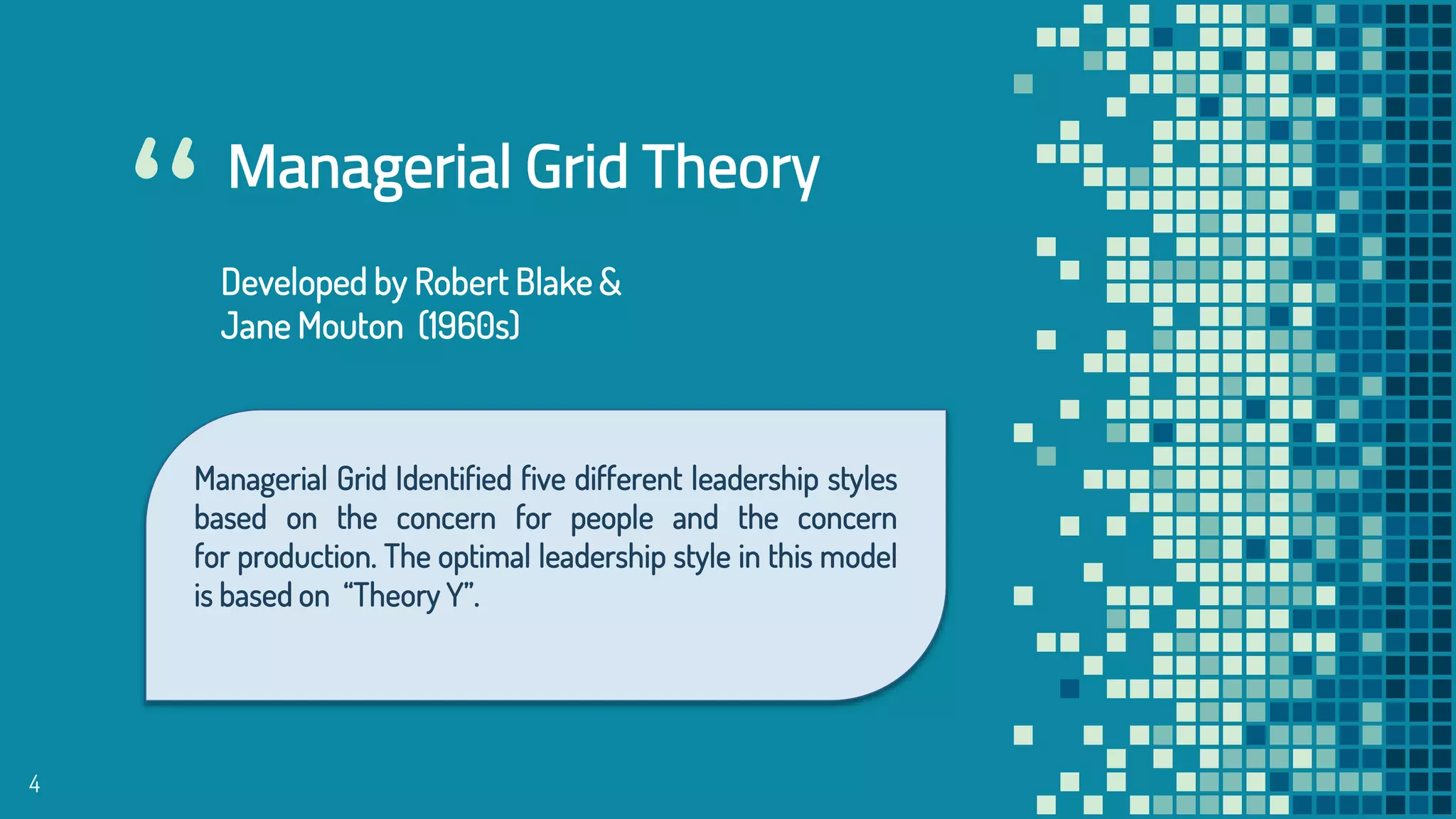 “ Managerial Grid Theory

Developed by Robert Blake & Jane Mouton (1960s)

Managerial Grid Identified five different leadership styles based on the concern for people and the concern for production. The optimal leadership style in this model is based on “Theory Y”.

4